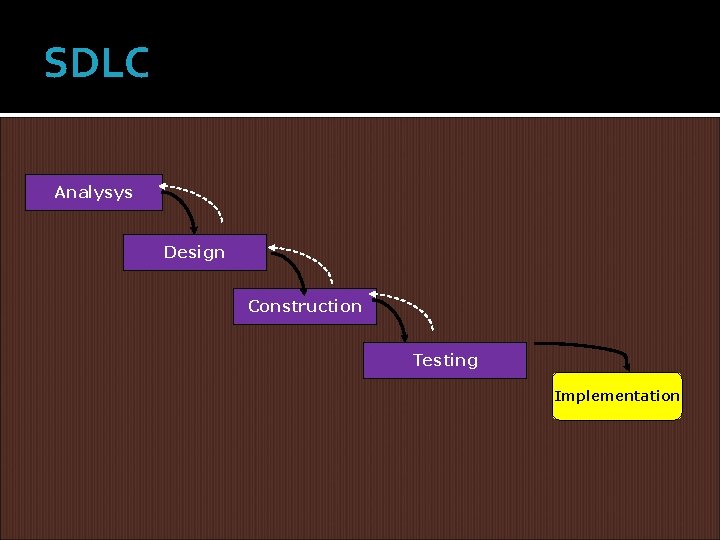 SDLC

Analysys

Design

Construction

Testing

Implementation